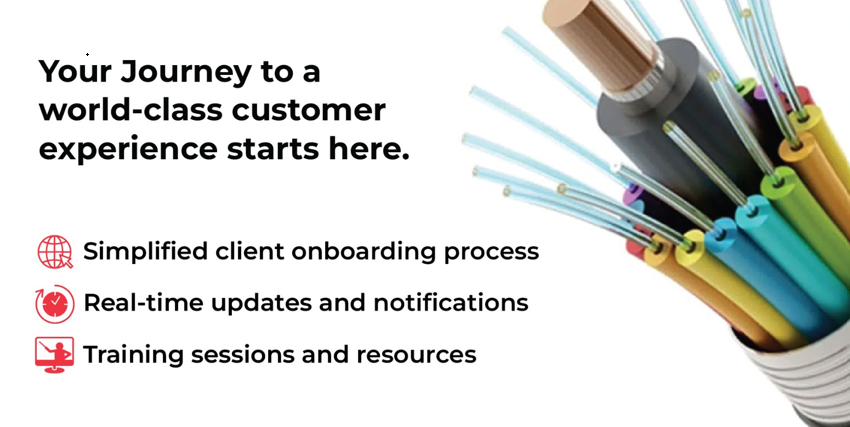 Your Journey to a world-class customer experience starts here.

Simplified client onboarding process

Real-time updates and notifications

Training sessions and resources